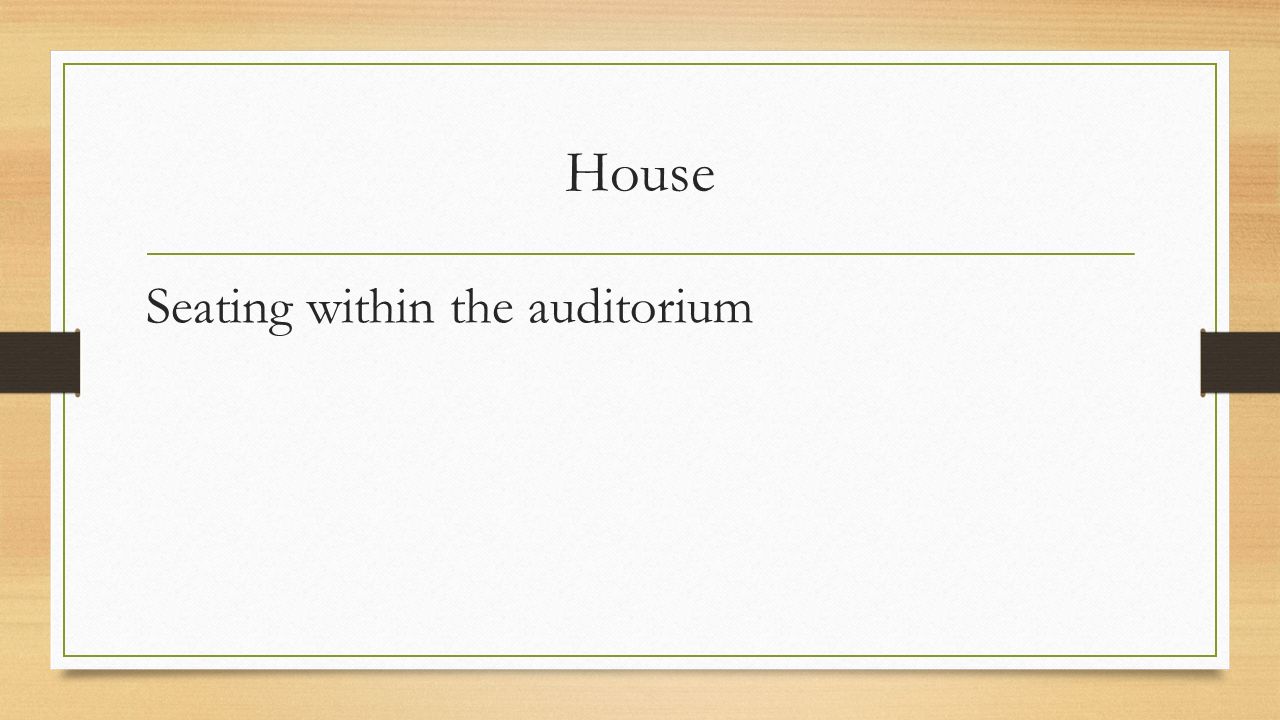 House

Seating within the auditorium